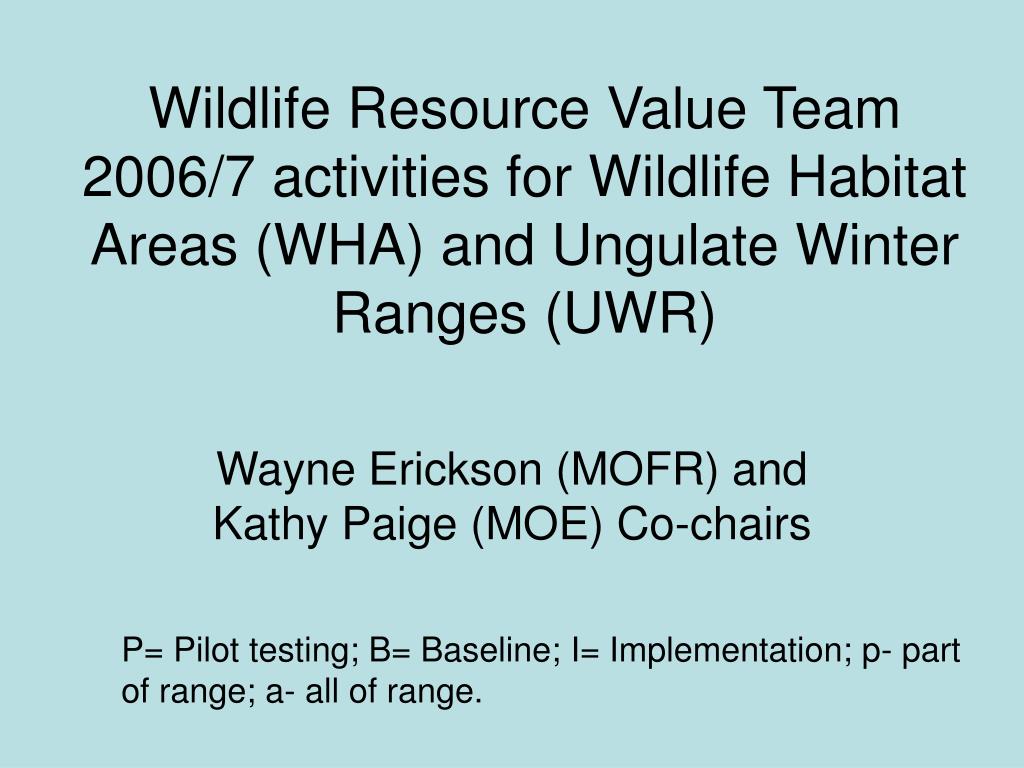 Wildlife Resource Value Team 2006/7 activities for Wildlife Habitat Areas (WHA) and Ungulate Winter Ranges (UWR)

Wayne Erickson (MOFR) and
Kathy Paige (MOE) Co-chairs

P= Pilot testing; B= Baseline; I= Implementation; p- part of range; a- all of range.